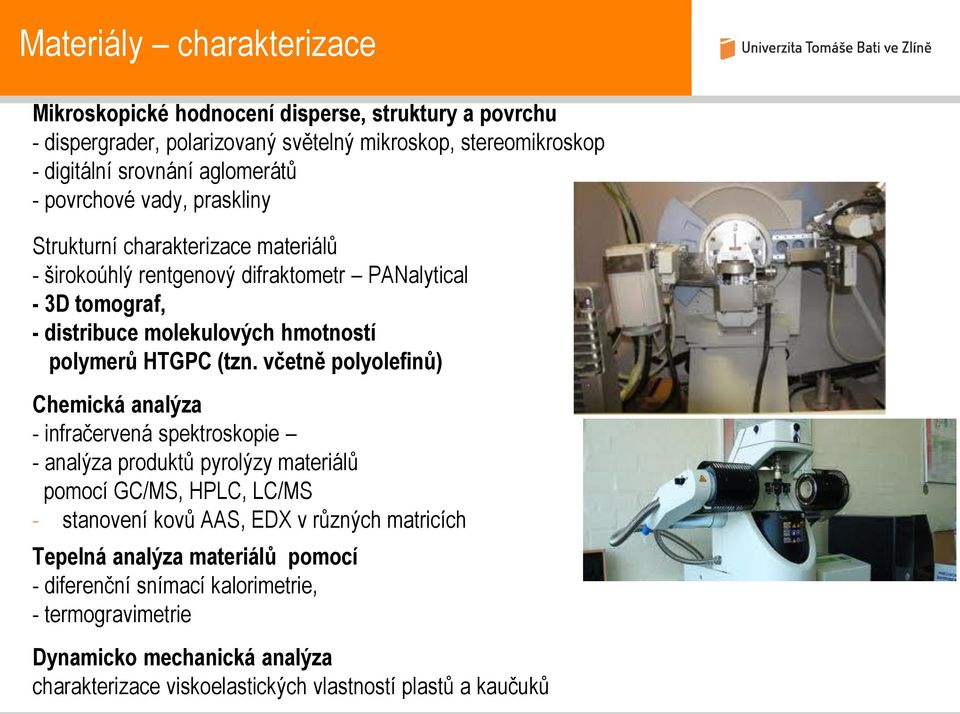 Materiály – charakterizace

Univerzita Tomáše Bati ve Zlíně

Mikroskopické hodnocení disperse, struktury a povrchu
- dispergrader, polarizovaný světelný mikroskop, stereomikroskop
- digitální srovnání aglomerátů
- povrchové vady, praskliny

Strukturní charakterizace materiálů
- širokoúhlý rentgenový difraktometr – PANalytical
- 3D tomograf,
- distribuce molekulových hmotností polymerů HTGPC (tzn. včetně polyolefinů)

Chemická analýza
- infračervená spektroskopie –
- analýza produktů pyrolýzy materiálů pomocí GC/MS, HPLC, LC/MS
- stanovení kovů AAS, EDX v různých matricích

Tepelná analýza materiálů pomocí
- diferenční snímací kalorimetrie,
- termogravimetrie

Dynamicko mechanická analýza
charakterizace viskoelastických vlastností plastů a kaučuků